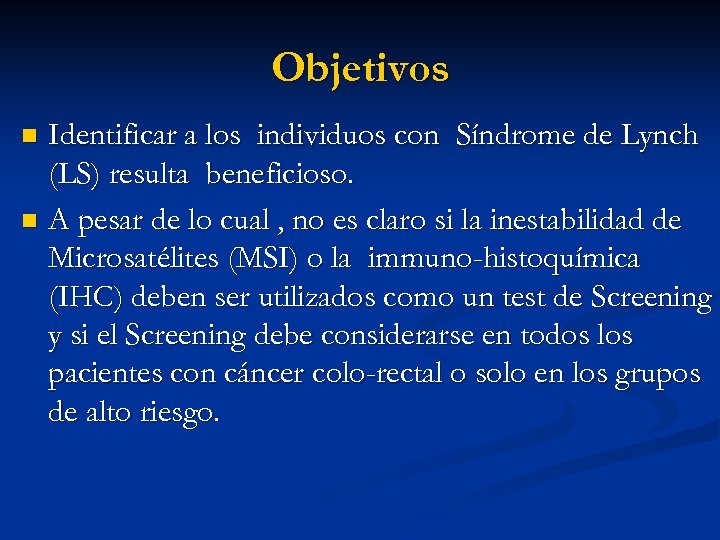 Objetivos

Identificar a los individuos con Síndrome de Lynch (LS) resulta beneficioso.

A pesar de lo cual , no es claro si la inestabilidad de Microsatélites (MSI) o la immuno-histoquímica (IHC) deben ser utilizados como un test de Screening y si el Screening debe considerarse en todos los pacientes con cáncer colo-rectal o solo en los grupos de alto riesgo.